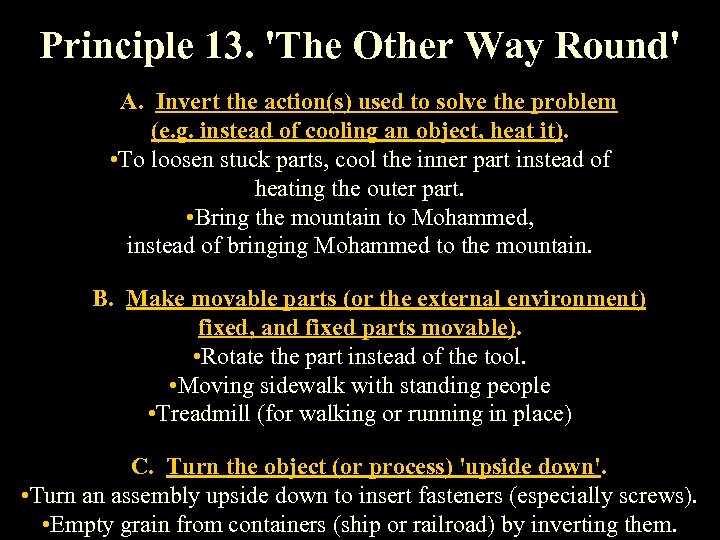 Principle 13. 'The Other Way Round'

A. Invert the action(s) used to solve the problem (e.g. instead of cooling an object, heat it).
•To loosen stuck parts, cool the inner part instead of heating the outer part.
•Bring the mountain to Mohammed, instead of bringing Mohammed to the mountain.

B. Make movable parts (or the external environment) fixed, and fixed parts movable).
•Rotate the part instead of the tool.
•Moving sidewalk with standing people
•Treadmill (for walking or running in place)

C. Turn the object (or process) 'upside down'.
•Turn an assembly upside down to insert fasteners (especially screws).
•Empty grain from containers (ship or railroad) by inverting them.